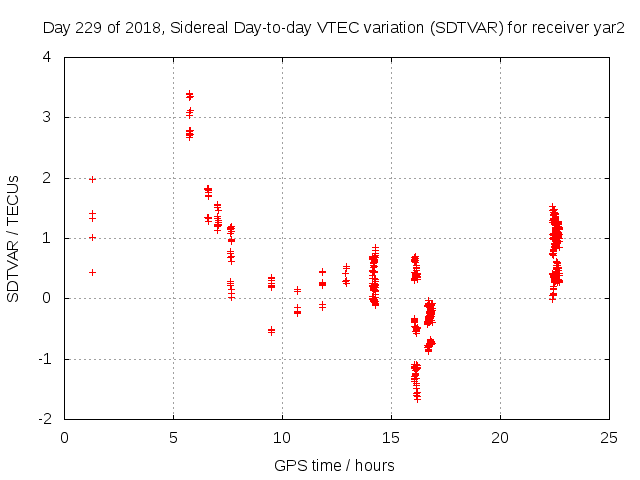 Day 229 of 2018, Sidereal Day-to-day VTEC variation (SDTVAR) for receiver yar2

SDTVAR / TECUs

4
3
2
1
0
-1
-2

0
5
10
15
20
25

GPS time / hours